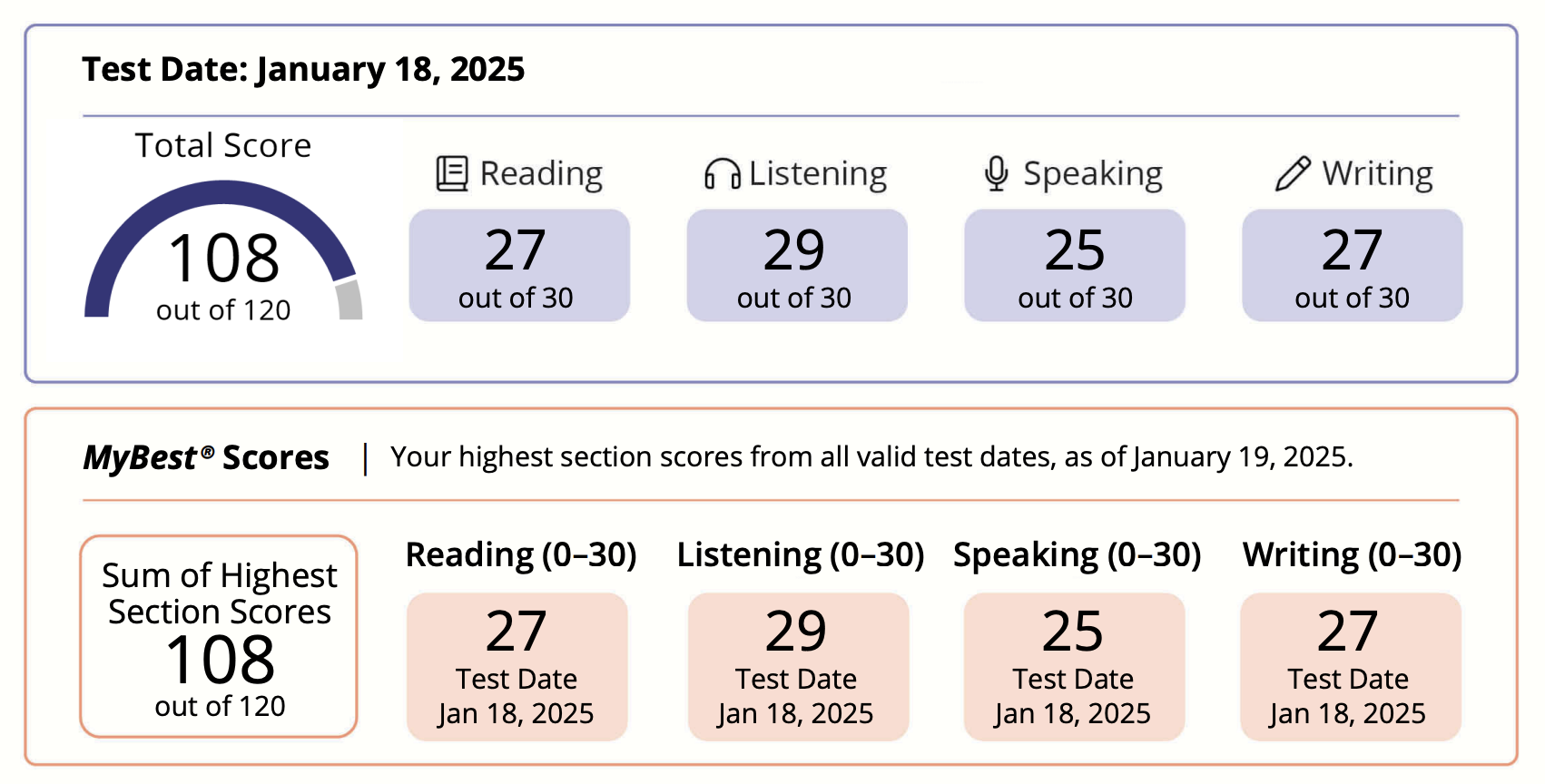 Test Date: January 18, 2025

Total Score
108
out of 120

Reading
27
out of 30

Listening
29
out of 30

Speaking
25
out of 30

Writing
27
out of 30

MyBest® Scores | Your highest section scores from all valid test dates, as of January 19, 2025.

Sum of Highest Section Scores
108
out of 120

Reading (0–30)
27
Test Date
Jan 18, 2025

Listening (0–30)
29
Test Date
Jan 18, 2025

Speaking (0–30)
25
Test Date
Jan 18, 2025

Writing (0–30)
27
Test Date
Jan 18, 2025